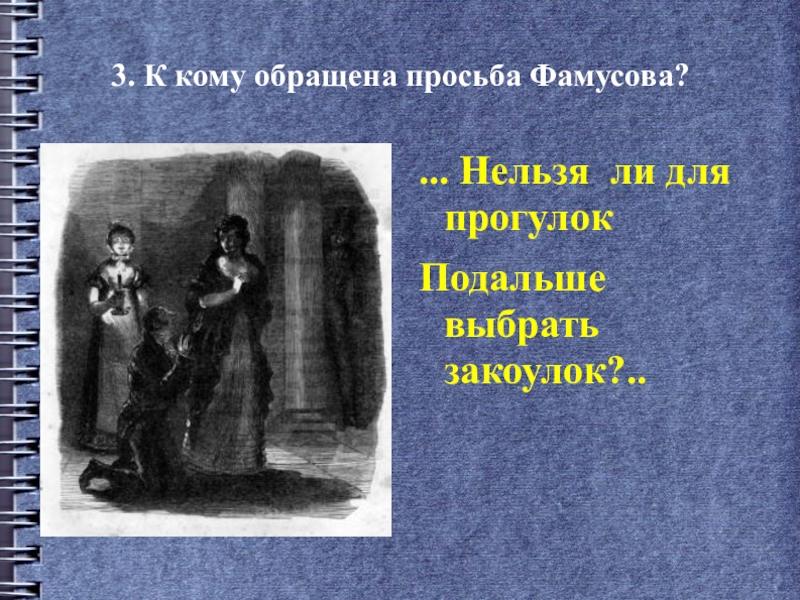 3. К кому обращена просьба Фамусова?

... Нельзя ли для прогулок

Подальше выбрать закоулок?..